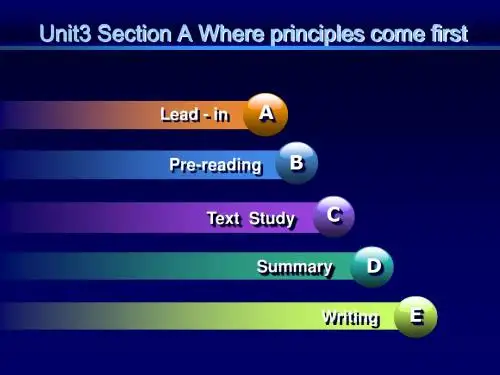 Unit3 Section A Where principles come first

Lead - in A

Pre-reading B

Text Study C

Summary D

Writing E